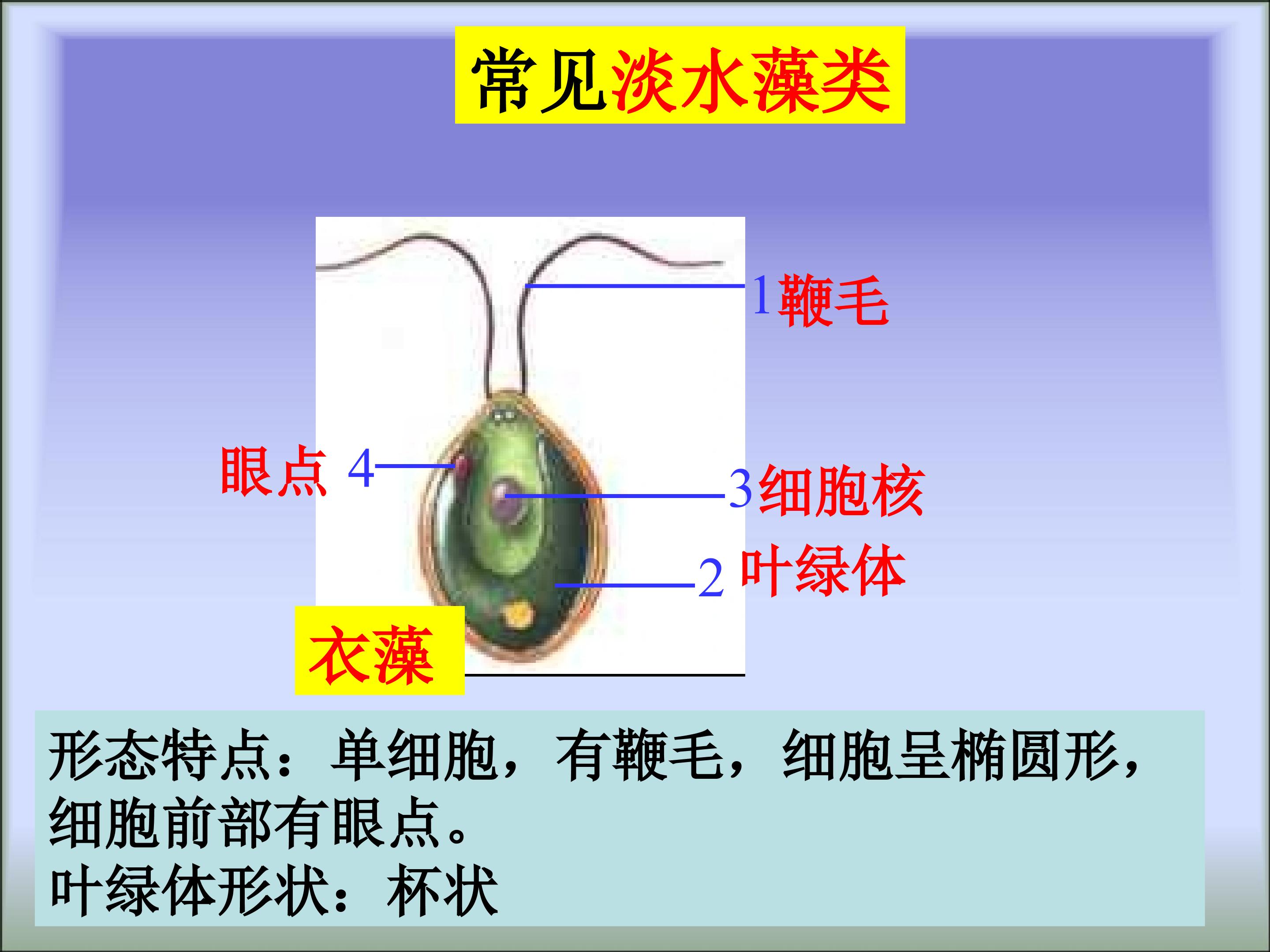 常见淡水藻类

1鞭毛

眼点 4

3细胞核

2 叶绿体

衣藻

形态特点：单细胞，有鞭毛，细胞呈椭圆形，细胞前部有眼点。
叶绿体形状：杯状